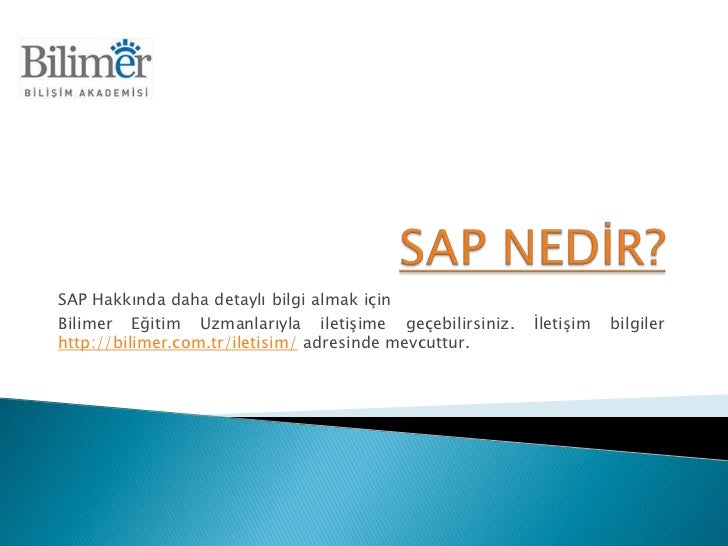 Bilimer
BİLİŞİM AKADEMİSİ

SAP NEDİR?

SAP Hakkında daha detaylı bilgi almak için

Bilimer Eğitim Uzmanlarıyla iletişime geçebilirsiniz. İletişim bilgiler http://bilimer.com.tr/iletisim/ adresinde mevcuttur.